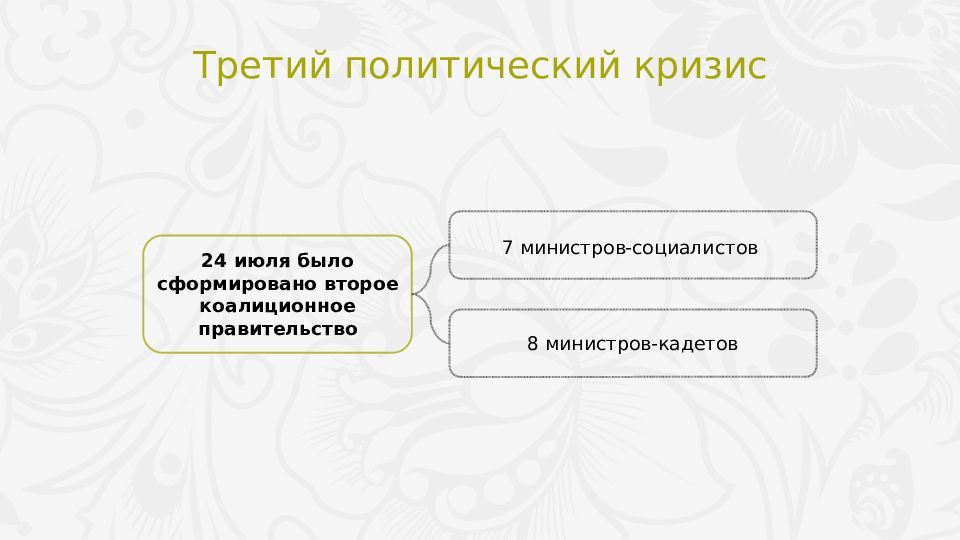 Третий политический кризис

24 июля было сформировано второе коалиционное правительство

7 министров-социалистов

8 министров-кадетов